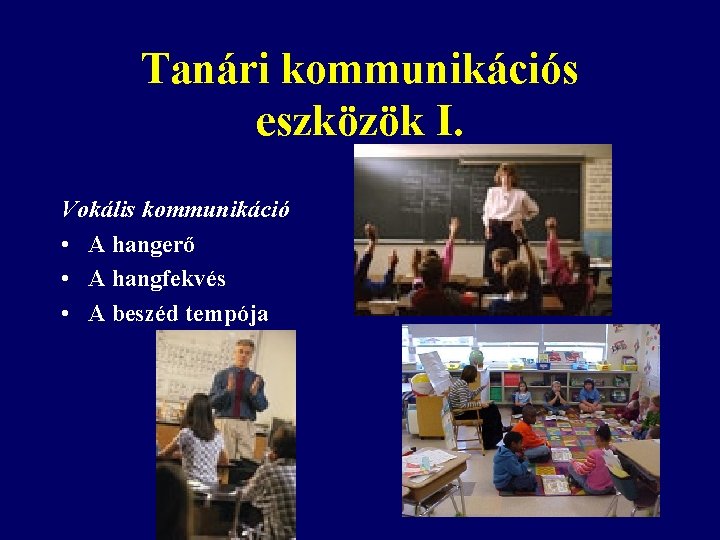 Tanári kommunikációs eszközök I.

Vokális kommunikáció

• A hangerő
• A hangfekvés
• A beszéd tempója